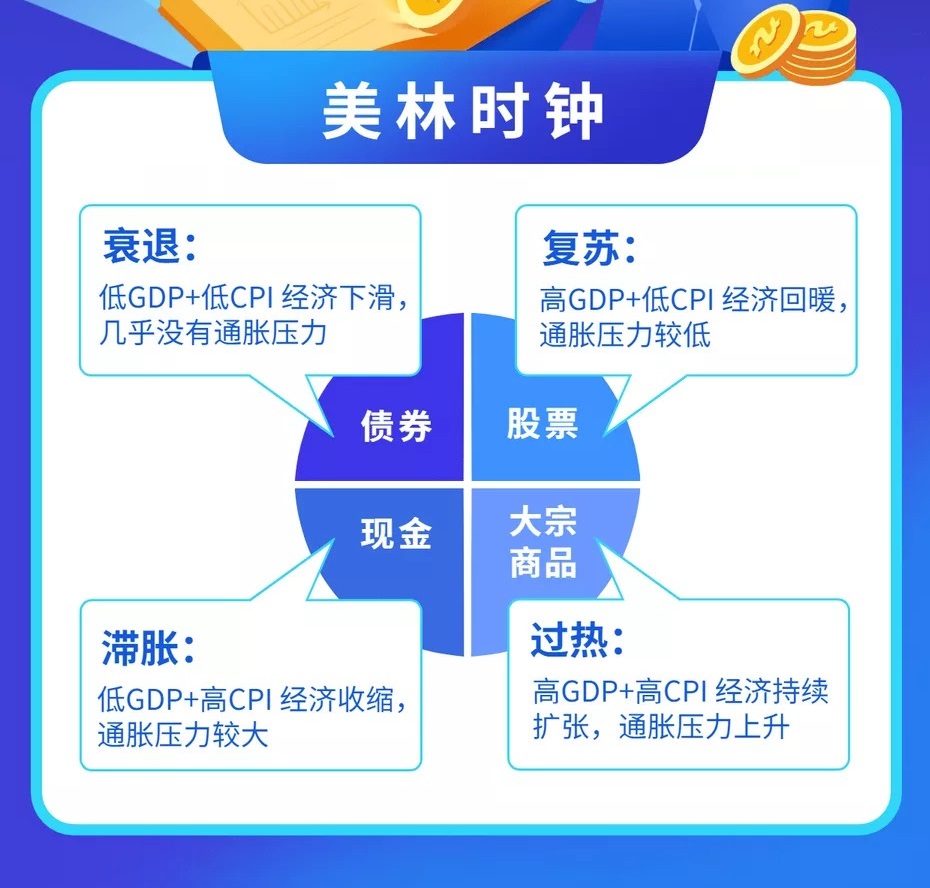 美林时钟

衰退：
低GDP+低CPI 经济下滑，几乎没有通胀压力

复苏：
高GDP+低CPI 经济回暖，通胀压力较低

债券

股票

现金

大宗商品

滞胀：
低GDP+高CPI 经济收缩，通胀压力较大

过热：
高GDP+高CPI 经济持续扩张，通胀压力上升